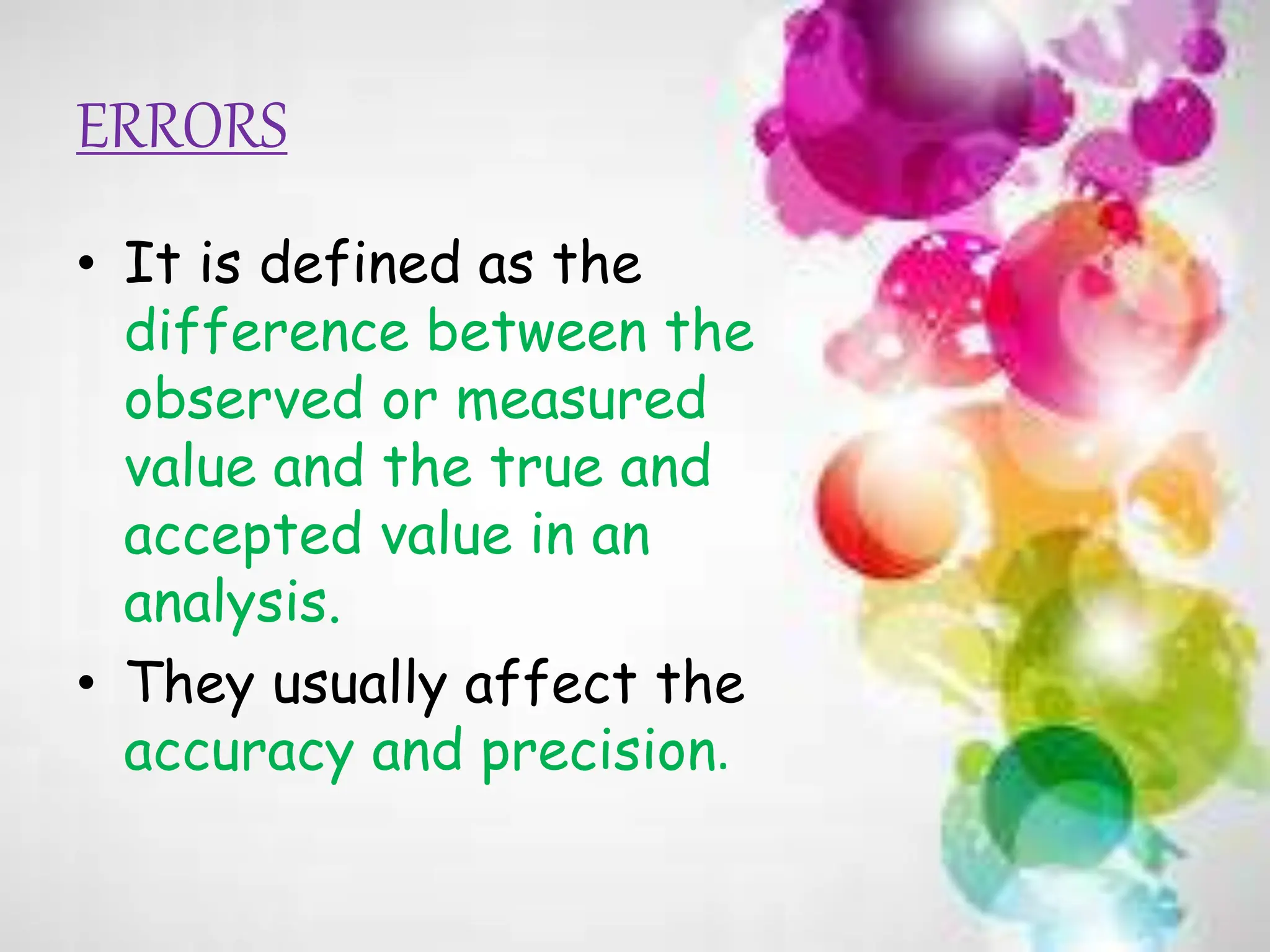 ERRORS

• It is defined as the difference between the observed or measured value and the true and accepted value in an analysis.
• They usually affect the accuracy and precision.